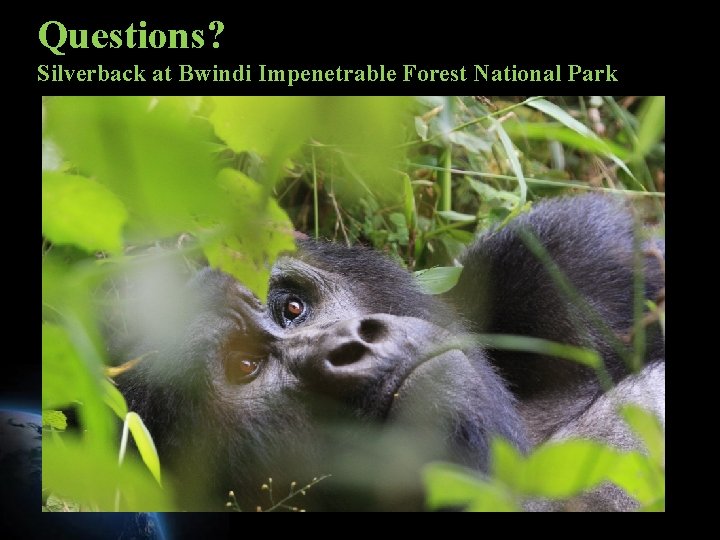 Questions?
Silverback at Bwindi Impenetrable Forest National Park